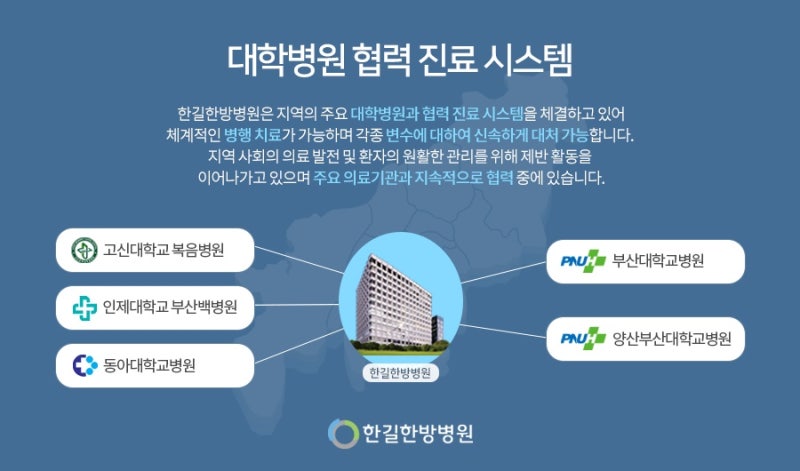 대학병원 협력 진료 시스템

한길한방병원은 지역의 주요 대학병원과 협력 진료 시스템을 체결하고 있어 체계적인 병행 치료가 가능하며 각종 변수에 대하여 신속하게 대처 가능합니다. 지역 사회의 의료 발전 및 환자의 원활한 관리를 위해 제반 활동을 이어나가고 있으며 주요 의료기관과 지속적으로 협력 중에 있습니다.

고신대학교 복음병원

인제대학교 부산백병원

동아대학교병원

한길한방병원

PNU 부산대학교병원

PNU 양산부산대학교병원

한길한방병원